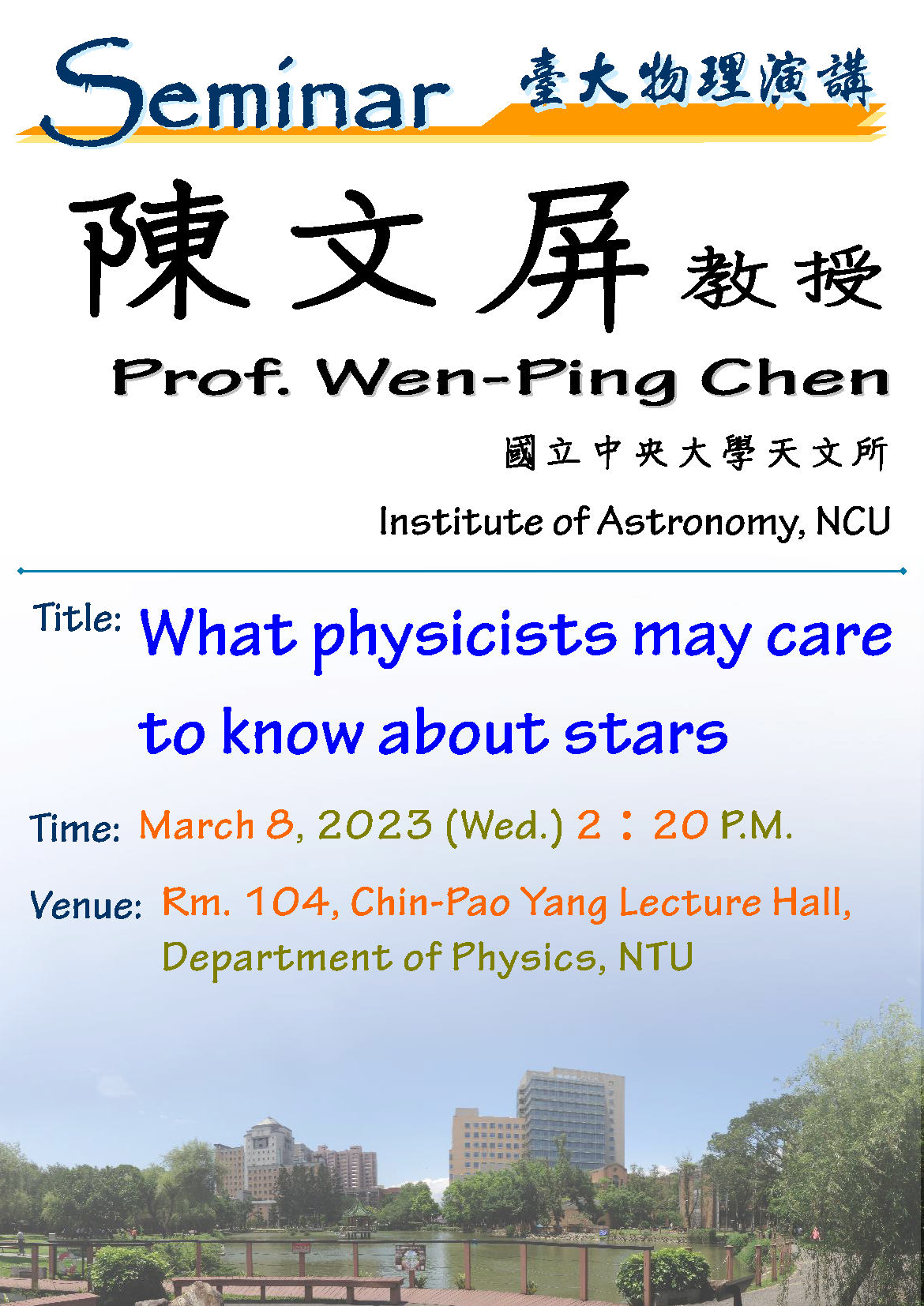 Seminar 臺大物理演講

陳文屏 教授

Prof. Wen-Ping Chen

國立中央大學天文所

Institute of Astronomy, NCU

Title: What physicists may care to know about stars

Time: March 8, 2023 (Wed.) 2：20 P.M.

Venue: Rm. 104, Chin-Pao Yang Lecture Hall, Department of Physics, NTU